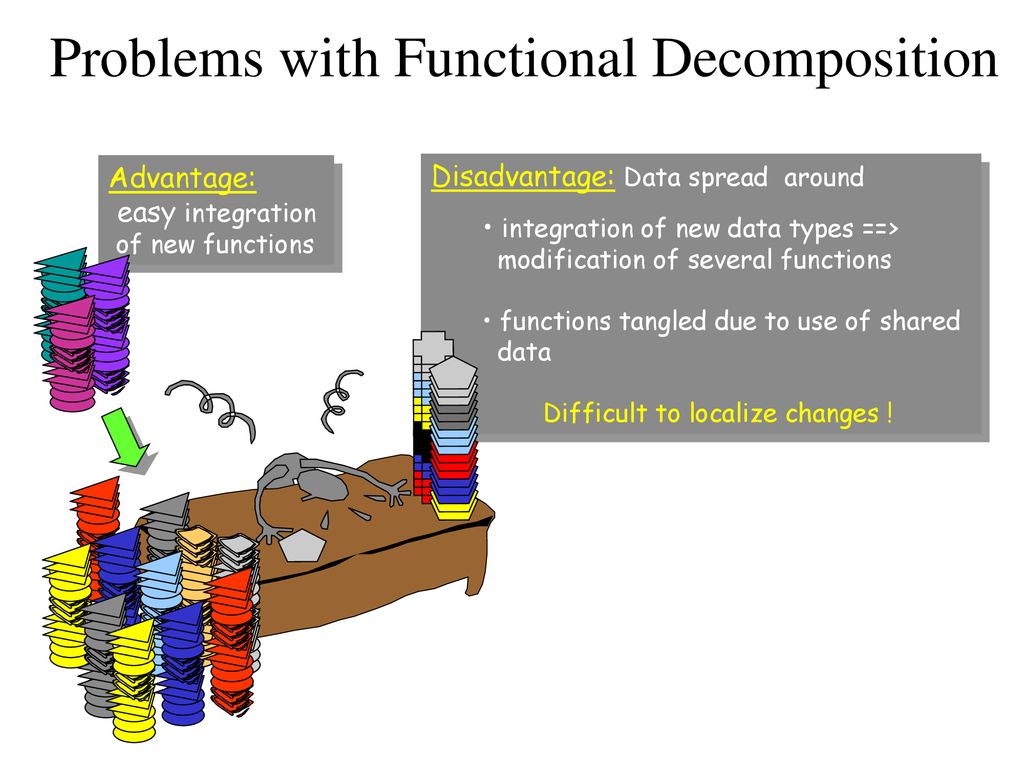 Problems with Functional Decomposition

Advantage:
easy integration of new functions

Disadvantage: Data spread around

• integration of new data types ==> modification of several functions

• functions tangled due to use of shared data

Difficult to localize changes !